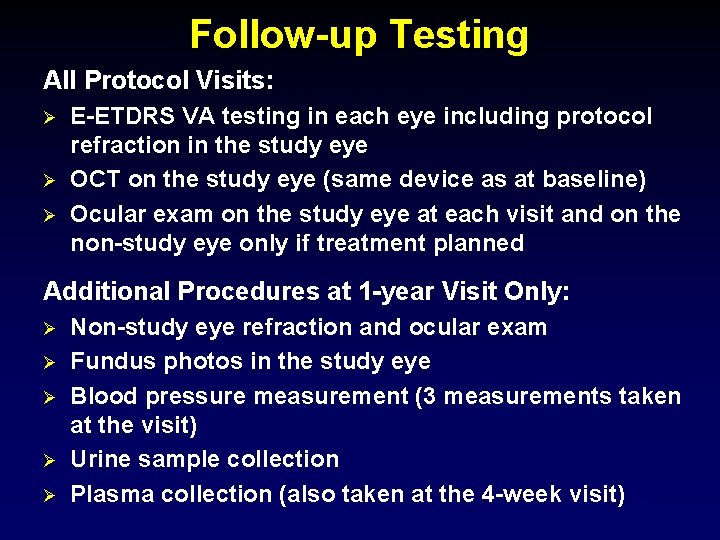 Follow-up Testing

All Protocol Visits:

➢ E-ETDRS VA testing in each eye including protocol refraction in the study eye

➢ OCT on the study eye (same device as at baseline)

➢ Ocular exam on the study eye at each visit and on the non-study eye only if treatment planned

Additional Procedures at 1-year Visit Only:

➢ Non-study eye refraction and ocular exam

➢ Fundus photos in the study eye

➢ Blood pressure measurement (3 measurements taken at the visit)

➢ Urine sample collection

➢ Plasma collection (also taken at the 4-week visit)